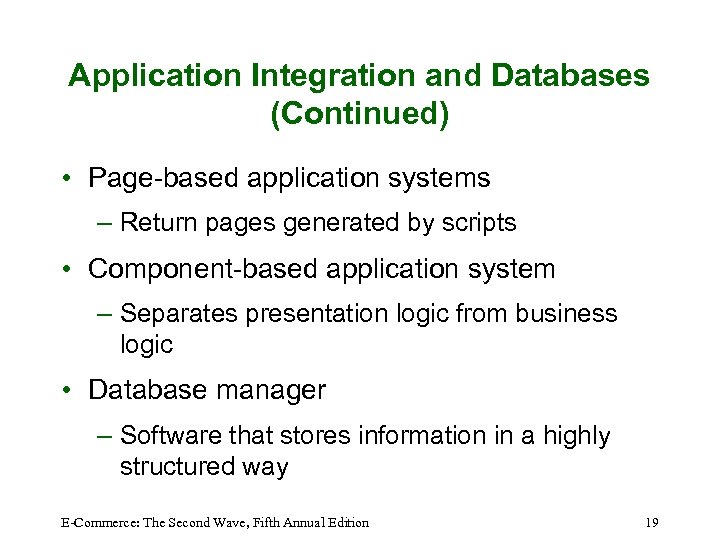 Application Integration and Databases (Continued)

• Page-based application systems
– Return pages generated by scripts

• Component-based application system
– Separates presentation logic from business logic

• Database manager
– Software that stores information in a highly structured way

E-Commerce: The Second Wave, Fifth Annual Edition

19